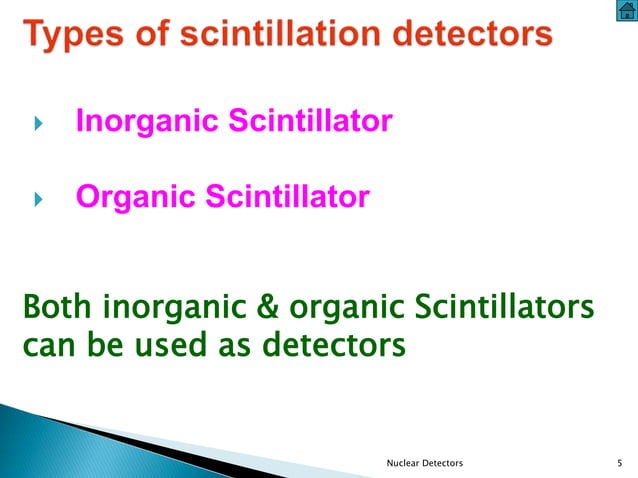 Types of scintillation detectors

Inorganic Scintillator

Organic Scintillator

Both inorganic & organic Scintillators can be used as detectors

Nuclear Detectors

5